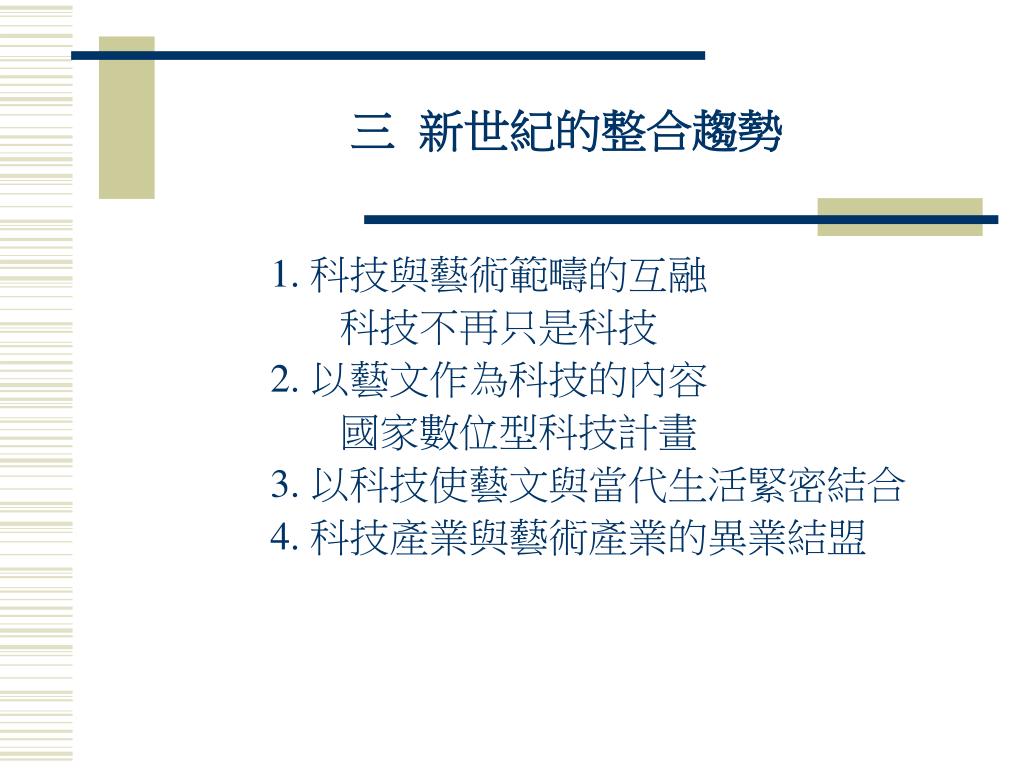 三 新世紀的整合趨勢

1. 科技與藝術範疇的互融
科技不再只是科技
2. 以藝文作為科技的內容
國家數位型科技計畫
3. 以科技使藝文與當代生活緊密結合
4. 科技產業與藝術產業的異業結盟